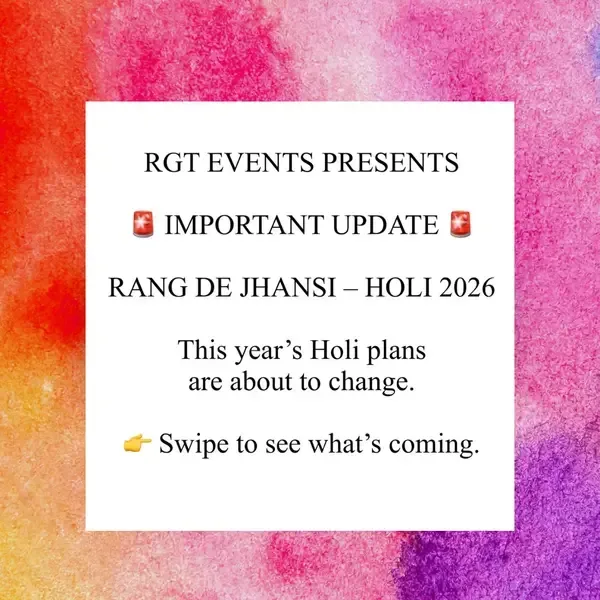 RGT EVENTS PRESENTS

🚨 IMPORTANT UPDATE 🚨

RANG DE JHANSI – HOLI 2026

This year’s Holi plans are about to change.

👉 Swipe to see what’s coming.